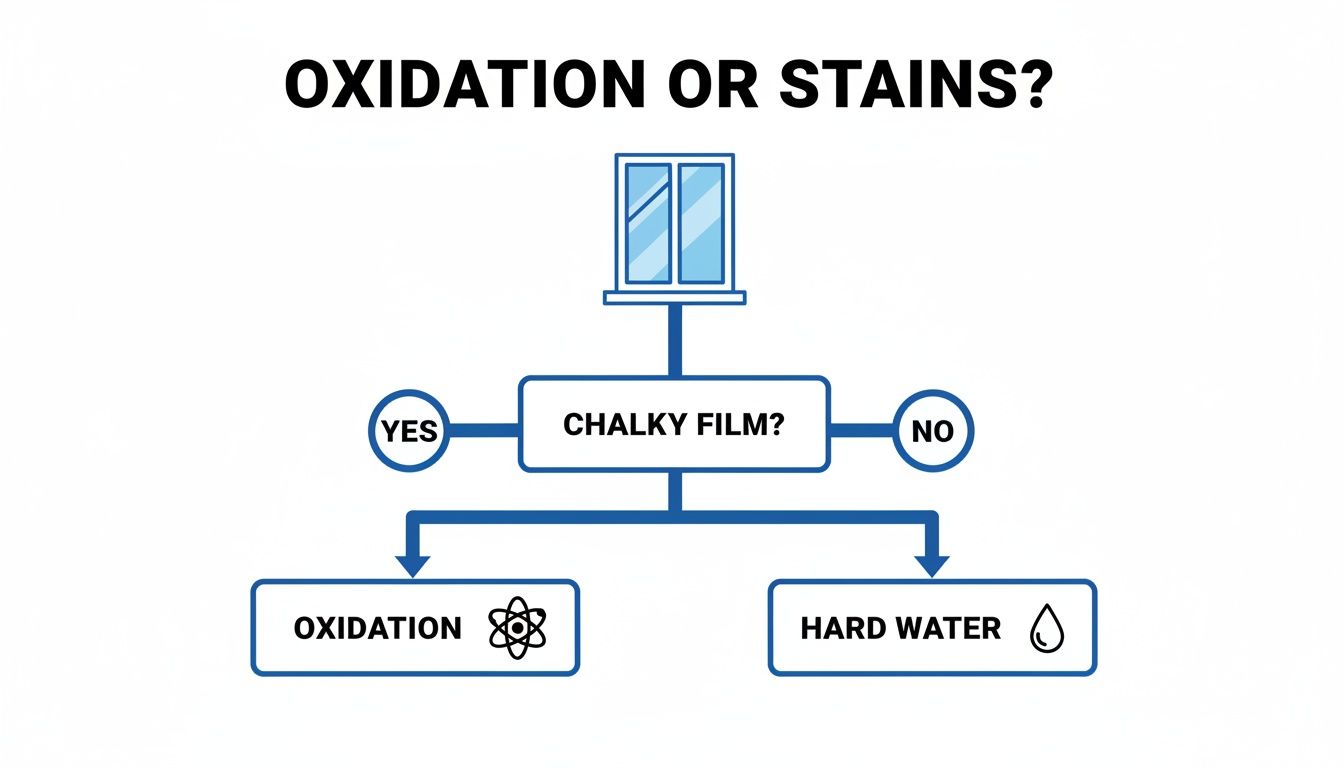 OXIDATION OR STAINS?

YES

CHALKY FILM?

NO

OXIDATION

HARD WATER